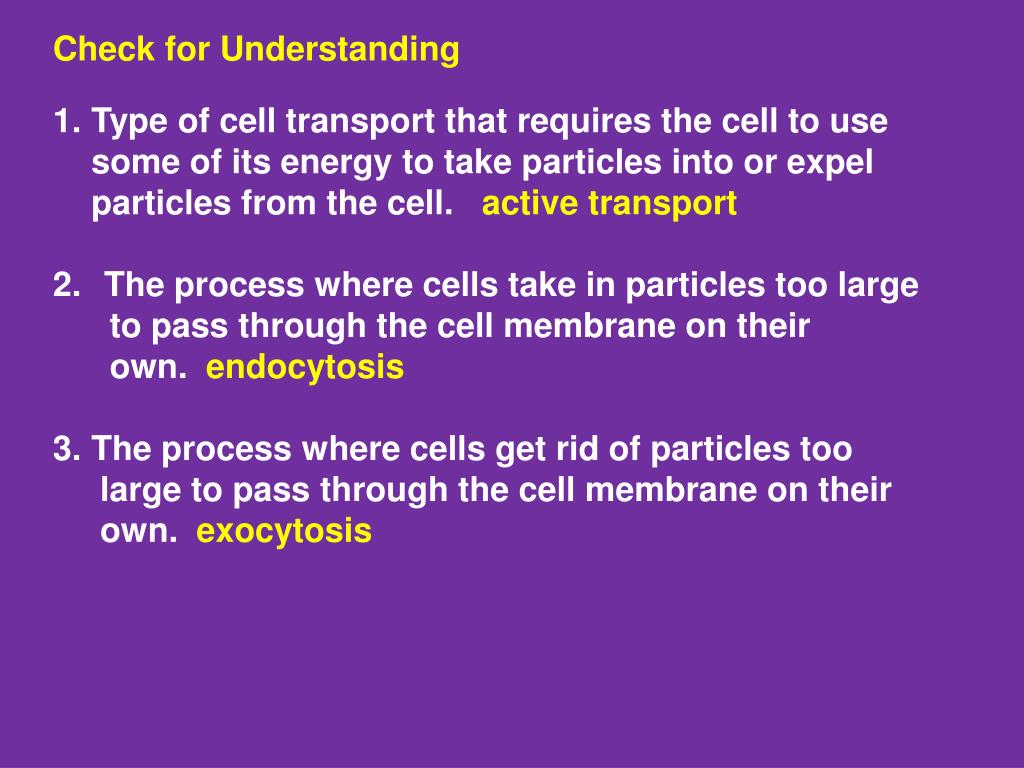 Check for Understanding

1. Type of cell transport that requires the cell to use some of its energy to take particles into or expel particles from the cell. active transport

2. The process where cells take in particles too large to pass through the cell membrane on their own. endocytosis

3. The process where cells get rid of particles too large to pass through the cell membrane on their own. exocytosis